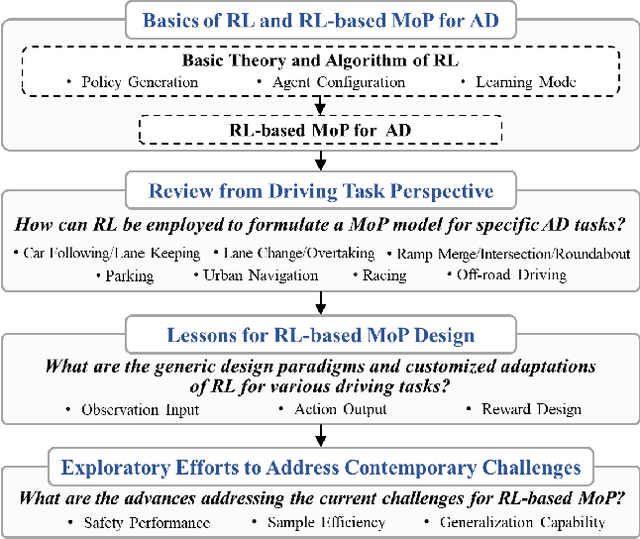 Basics of RL and RL-based MoP for AD

Basic Theory and Algorithm of RL

• Policy Generation • Agent Configuration • Learning Mode

RL-based MoP for AD

Review from Driving Task Perspective

How can RL be employed to formulate a MoP model for specific AD tasks?

• Car Following/Lane Keeping • Lane Change/Overtaking • Ramp Merge/Intersection/Roundabout • Parking • Urban Navigation • Racing • Off-road Driving

Lessons for RL-based MoP Design

What are the generic design paradigms and customized adaptations of RL for various driving tasks?

• Observation Input • Action Output • Reward Design

Exploratory Efforts to Address Contemporary Challenges

What are the advances addressing the current challenges for RL-based MoP?

• Safety Performance • Sample Efficiency • Generalization Capability